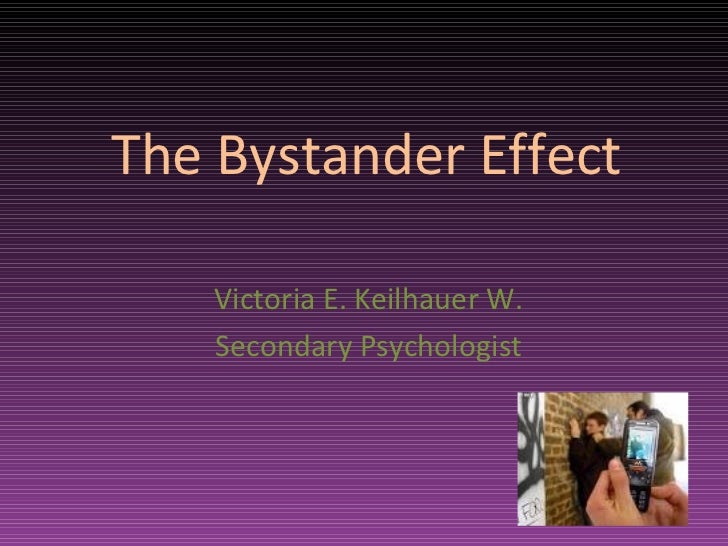 The Bystander Effect

Victoria E. Keilhauer W.
Secondary Psychologist